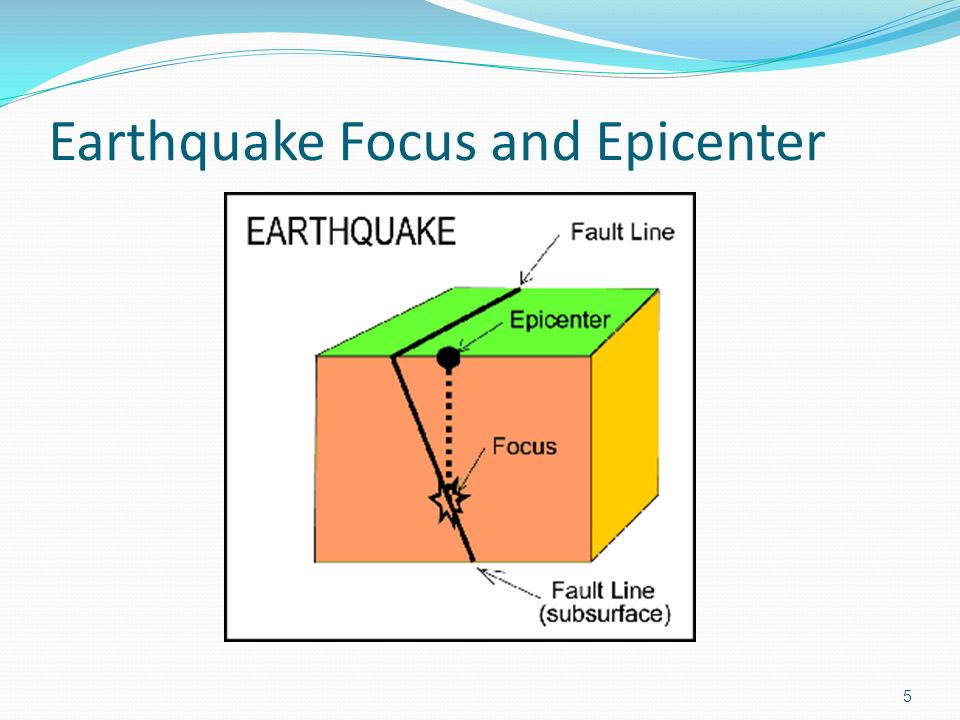 Earthquake Focus and Epicenter

EARTHQUAKE

Fault Line

Epicenter

Focus

Fault Line (subsurface)

5